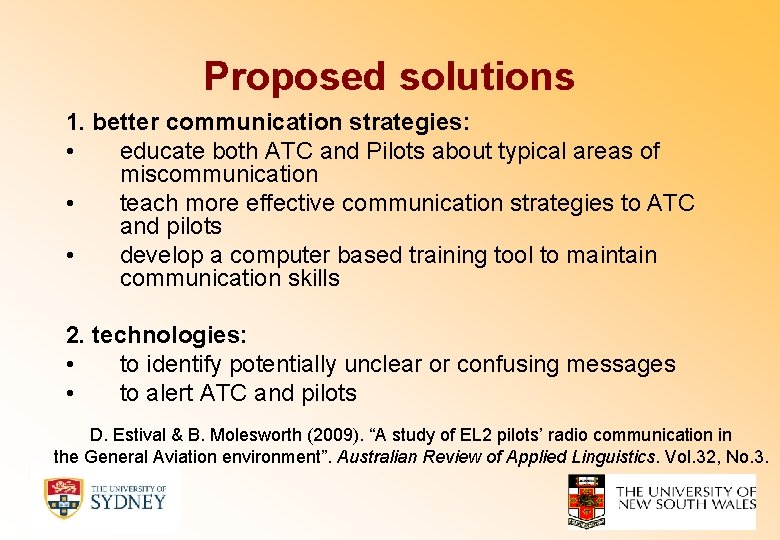 Proposed solutions

1. better communication strategies:
• educate both ATC and Pilots about typical areas of miscommunication
• teach more effective communication strategies to ATC and pilots
• develop a computer based training tool to maintain communication skills

2. technologies:
• to identify potentially unclear or confusing messages
• to alert ATC and pilots

D. Estival & B. Molesworth (2009). “A study of EL2 pilots’ radio communication in the General Aviation environment”. Australian Review of Applied Linguistics. Vol.32, No.3.

THE UNIVERSITY OF SYDNEY

THE UNIVERSITY OF NEW SOUTH WALES